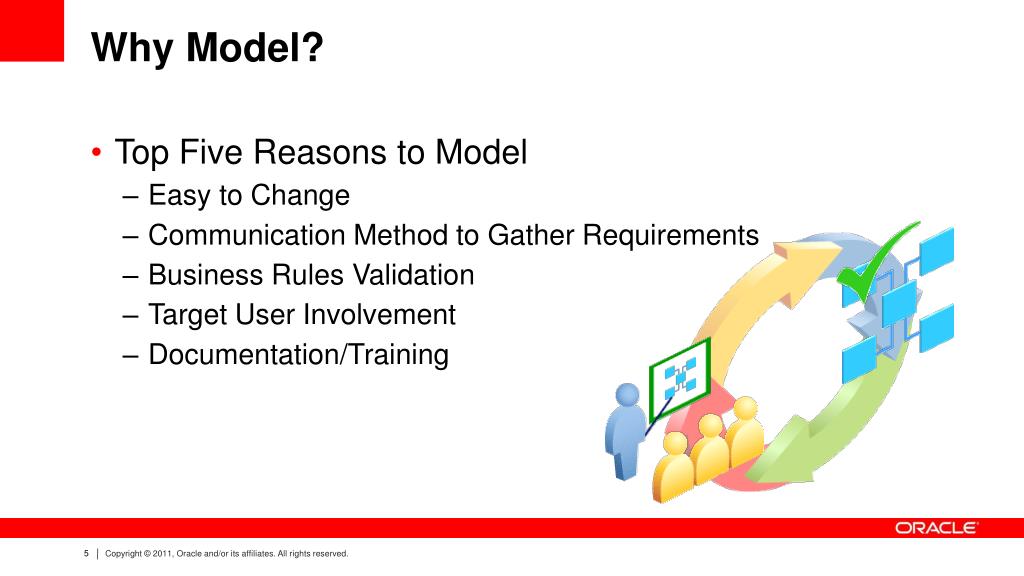 Why Model?

• Top Five Reasons to Model
– Easy to Change
– Communication Method to Gather Requirements
– Business Rules Validation
– Target User Involvement
– Documentation/Training

ORACLE

5 | Copyright © 2011, Oracle and/or its affiliates. All rights reserved.